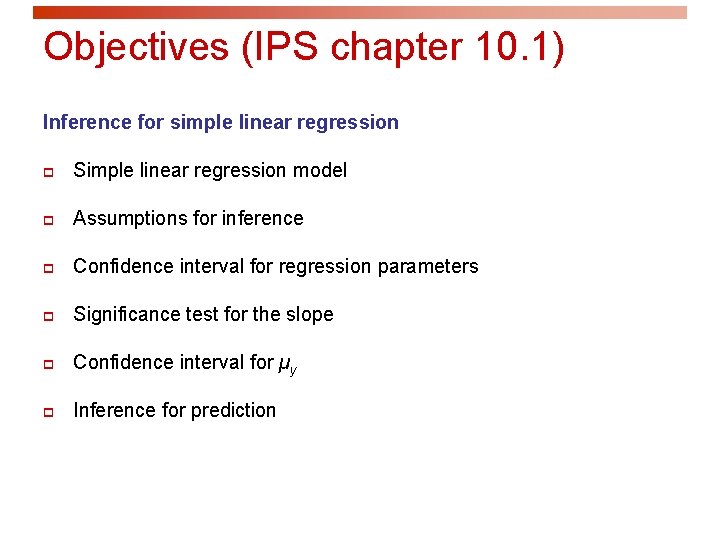 Objectives (IPS chapter 10.1)

Inference for simple linear regression

Simple linear regression model

Assumptions for inference

Confidence interval for regression parameters

Significance test for the slope

Confidence interval for $\mu_y$

Inference for prediction